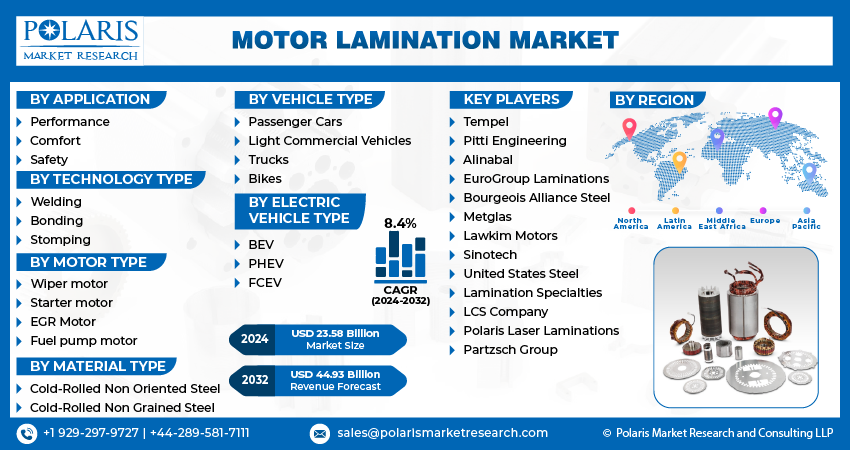 POLARIS
MARKET RESEARCH

MOTOR LAMINATION MARKET

BY APPLICATION
Performance
Comfort
Safety

BY TECHNOLOGY TYPE
Welding
Bonding
Stomping

BY MOTOR TYPE
Wiper motor
Starter motor
EGR Motor
Fuel pump motor

BY MATERIAL TYPE
Cold-Rolled Non Oriented Steel
Cold-Rolled Non Grained Steel

BY VEHICLE TYPE
Passenger Cars
Light Commercial Vehicles
Trucks
Bikes

BY ELECTRIC VEHICLE TYPE
BEV
PHEV
FCEV

8.4%
CAGR
(2024-2032)

2024 USD 23.58 Billion Market Size

2032 USD 44.93 Billion Revenue Forecast

KEY PLAYERS
Tempel
Pitti Engineering
Alinabal
EuroGroup Laminations
Bourgeois Alliance Steel
Metglas
Lawkim Motors
Sinotech
United States Steel
Lamination Specialties
LCS Company
Polaris Laser Laminations
Partzsch Group

BY REGION
North America
Latin America
Middle East Africa
Europe
Asia Pacific

+1 929-297-9727 | +44-289-581-7111
sales@polarismarketresearch.com
© Polaris Market Research and Consulting LLP